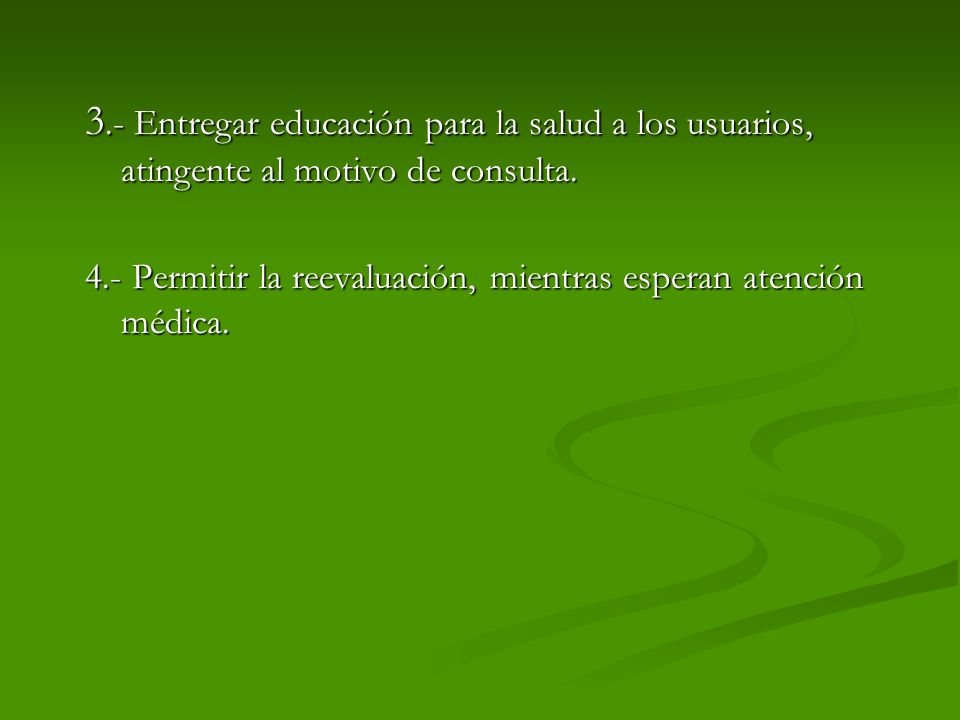 3.- Entregar educación para la salud a los usuarios, atingente al motivo de consulta.

4.- Permitir la reevaluación, mientras esperan atención médica.